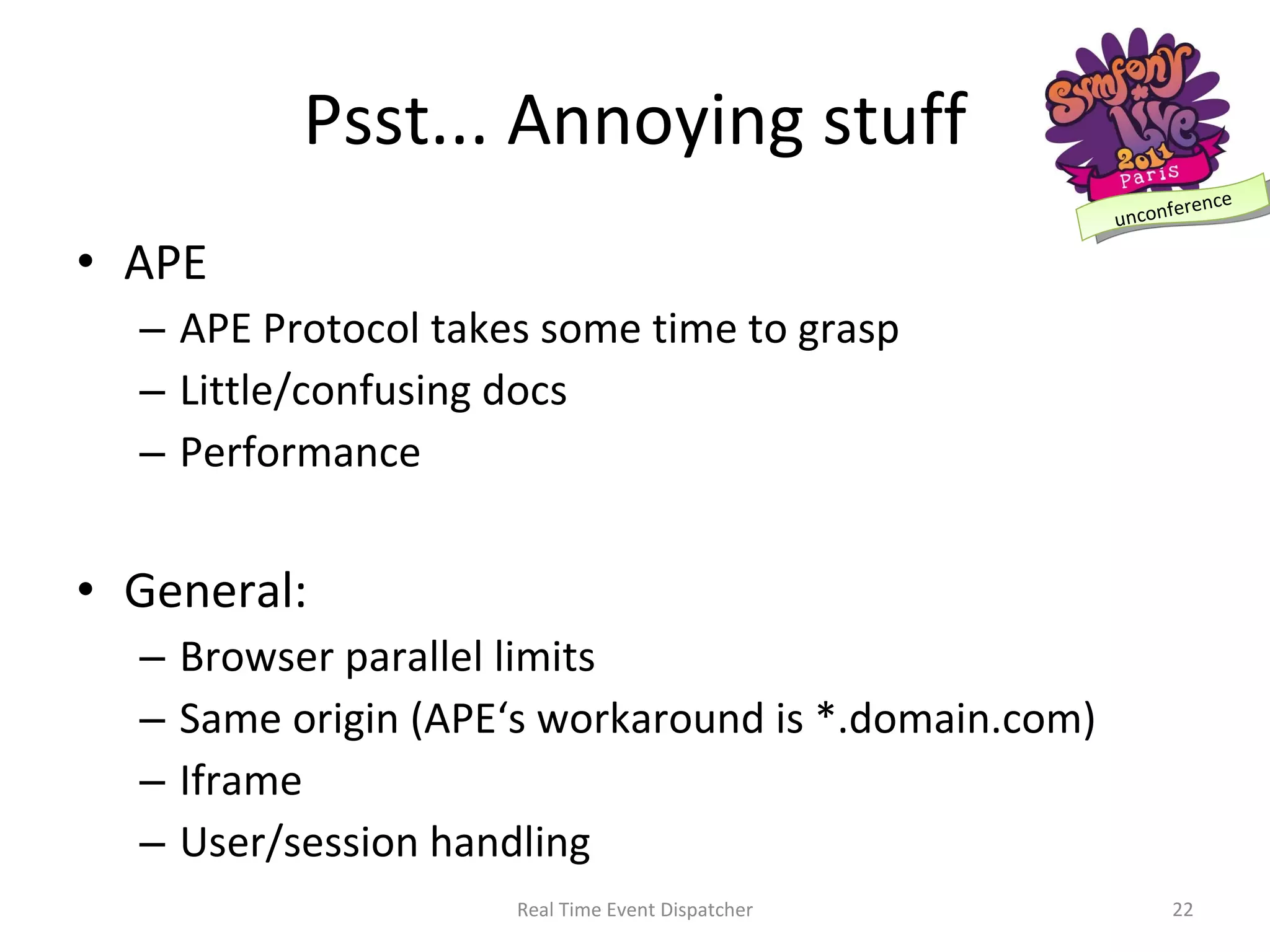 Psst... Annoying stuff

Symfony Live 2011 Paris unconference

• APE
– APE Protocol takes some time to grasp
– Little/confusing docs
– Performance

• General:
– Browser parallel limits
– Same origin (APE‘s workaround is *.domain.com)
– Iframe
– User/session handling

Real Time Event Dispatcher

22